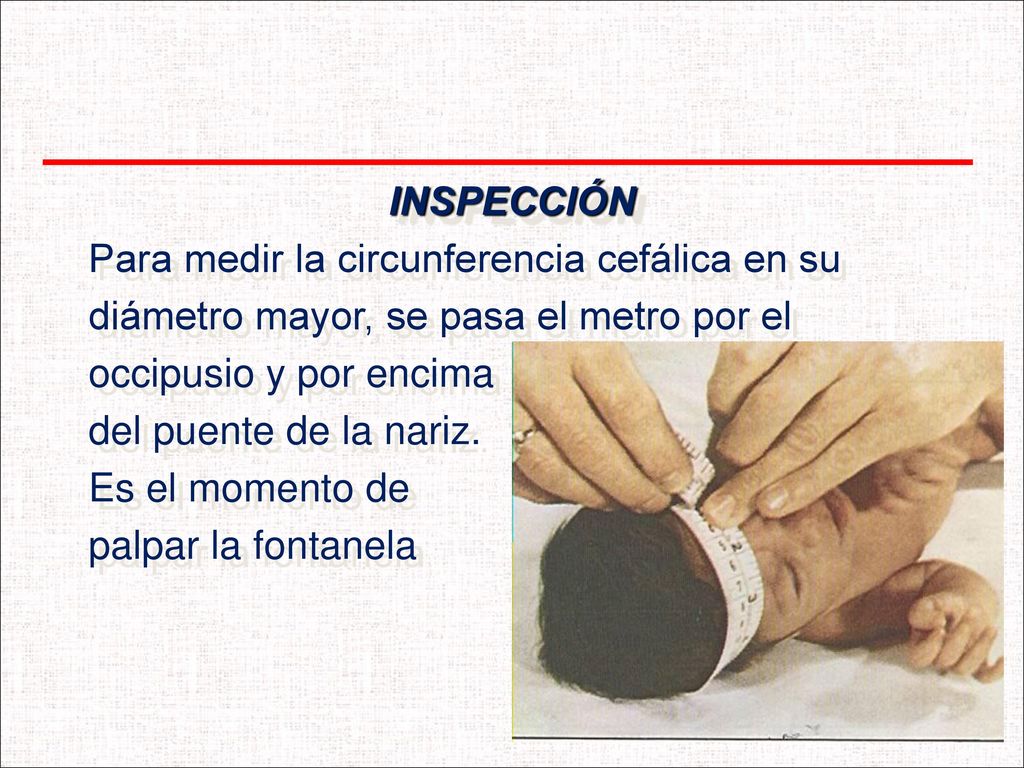 INSPECCIÓN

Para medir la circunferencia cefálica en su diámetro mayor, se pasa el metro por el occipusio y por encima del puente de la nariz. Es el momento de palpar la fontanela